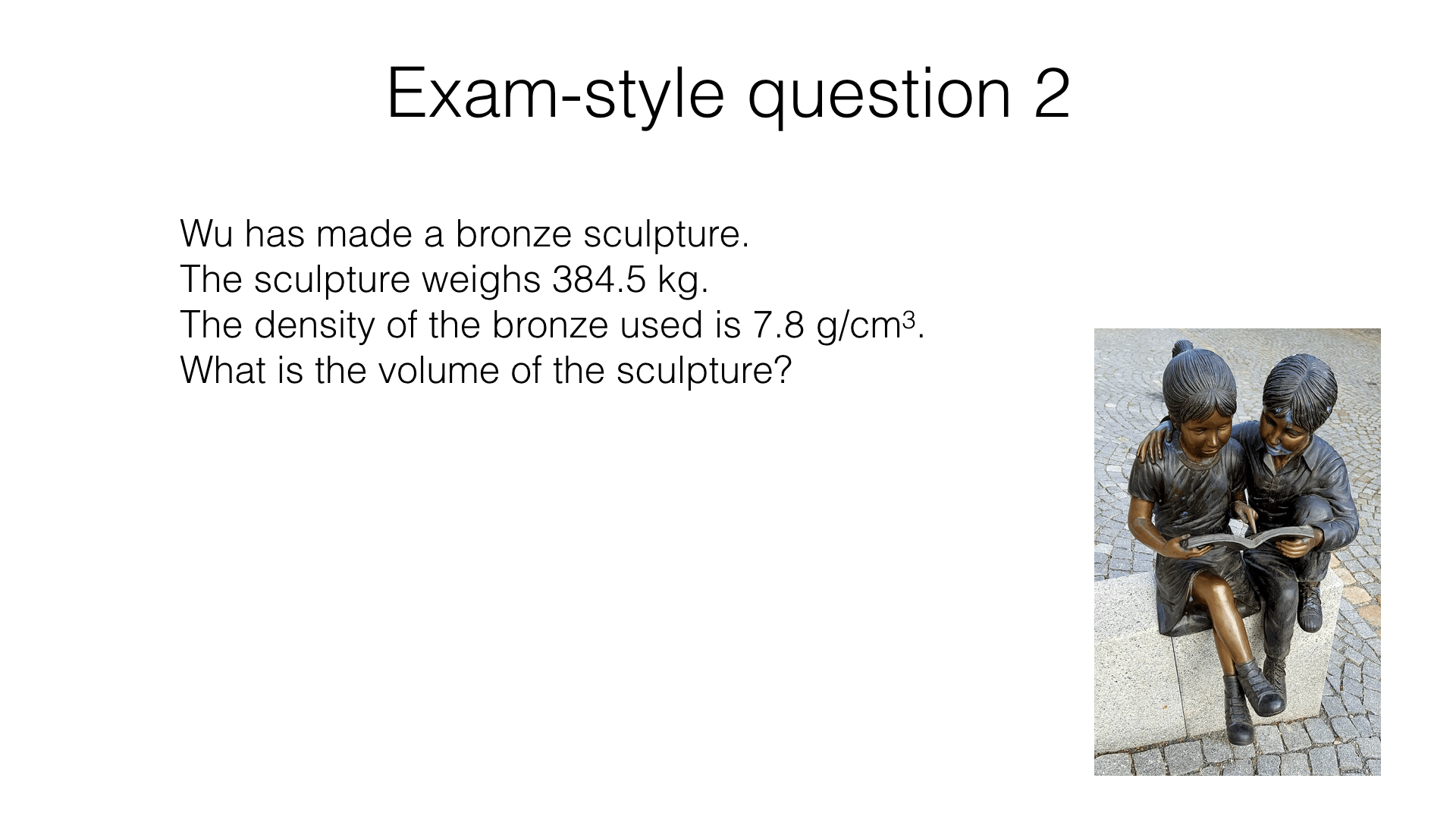 Exam-style question 2

Wu has made a bronze sculpture.
The sculpture weighs 384.5 kg.
The density of the bronze used is 7.8 g/cm$^3$.
What is the volume of the sculpture?